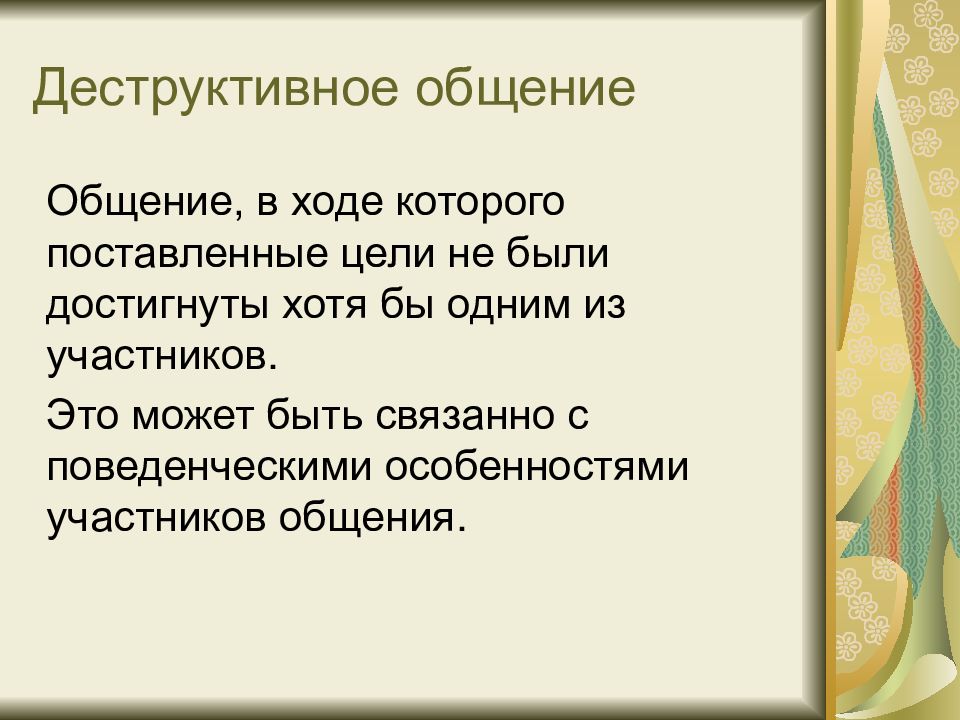 Деструктивное общение

Общение, в ходе которого поставленные цели не были достигнуты хотя бы одним из участников.

Это может быть связанно с поведенческими особенностями участников общения.